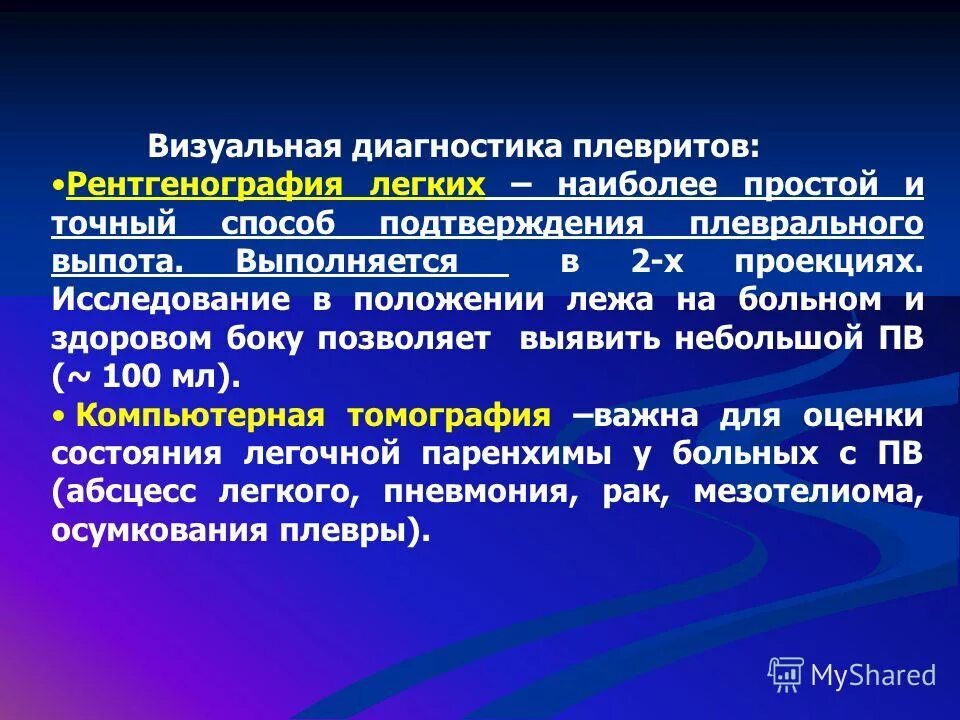 Визуальная диагностика плевритов:

•Рентгенография легких – наиболее простой и точный способ подтверждения плеврального выпота. Выполняется в 2-х проекциях. Исследование в положении лежа на больном и здоровом боку позволяет выявить небольшой ПВ (~ 100 мл).

• Компьютерная томография –важна для оценки состояния легочной паренхимы у больных с ПВ (абсцесс легкого, пневмония, рак, мезотелиома, осумкования плевры).

MyShared